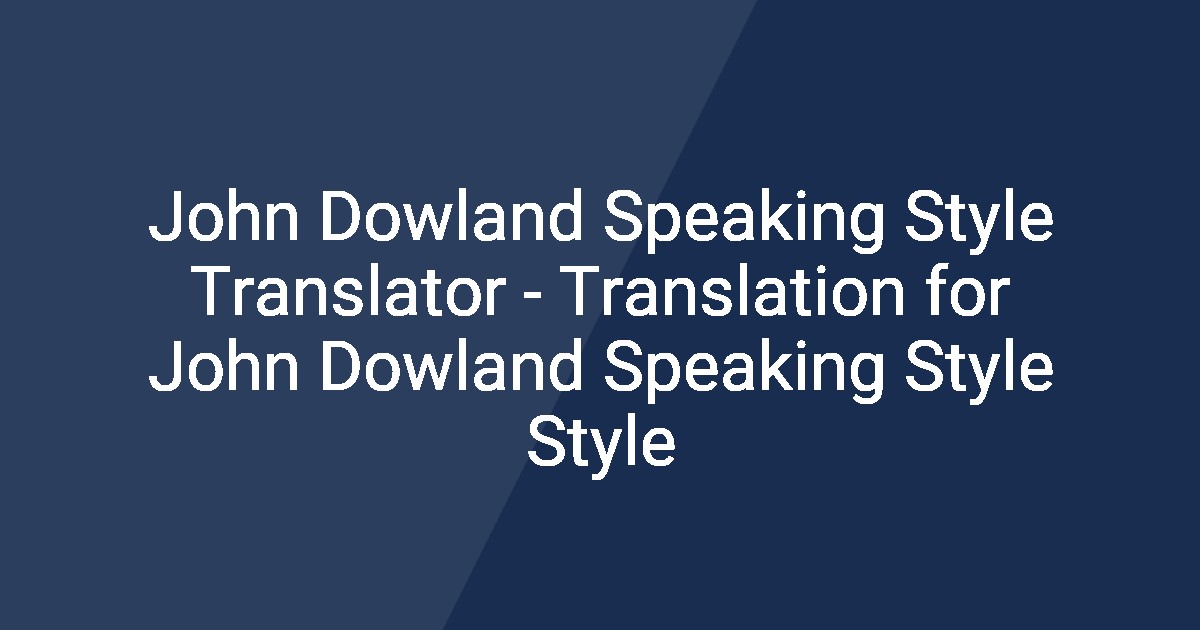 John Dowland Speaking Style Translator - Translation for John Dowland Speaking Style Style